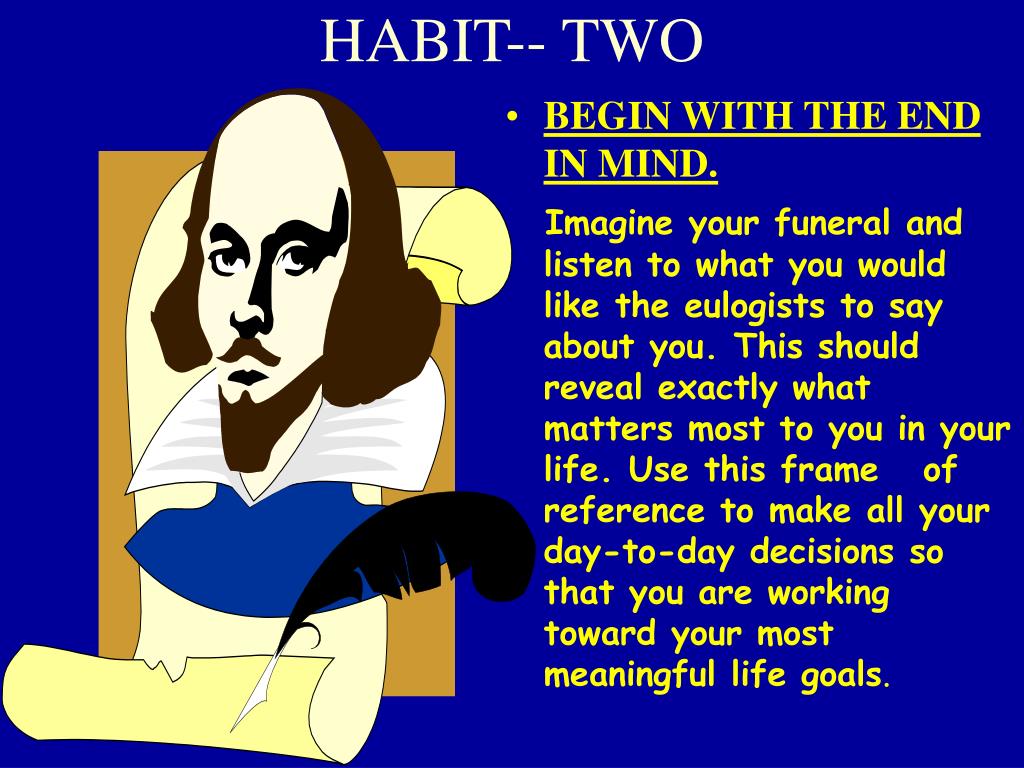 HABIT-- TWO

• BEGIN WITH THE END IN MIND.

Imagine your funeral and listen to what you would like the eulogists to say about you. This should reveal exactly what matters most to you in your life. Use this frame of reference to make all your day-to-day decisions so that you are working toward your most meaningful life goals.